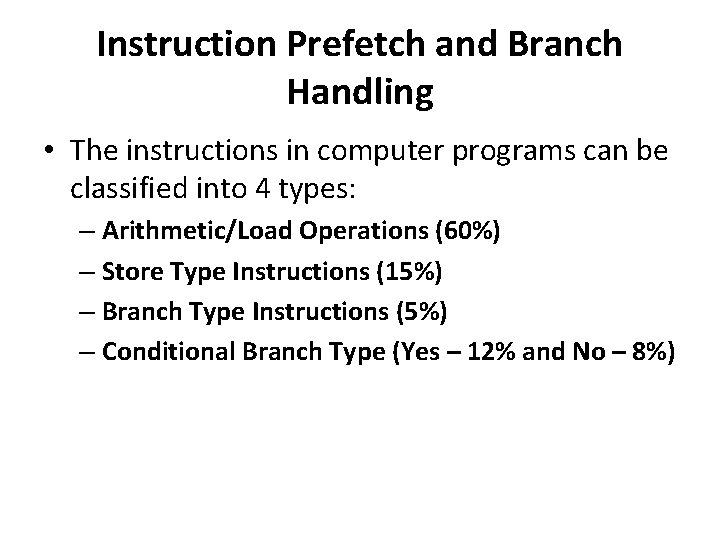 Instruction Prefetch and Branch Handling

• The instructions in computer programs can be classified into 4 types:
  – Arithmetic/Load Operations (60%)
  – Store Type Instructions (15%)
  – Branch Type Instructions (5%)
  – Conditional Branch Type (Yes – 12% and No – 8%)